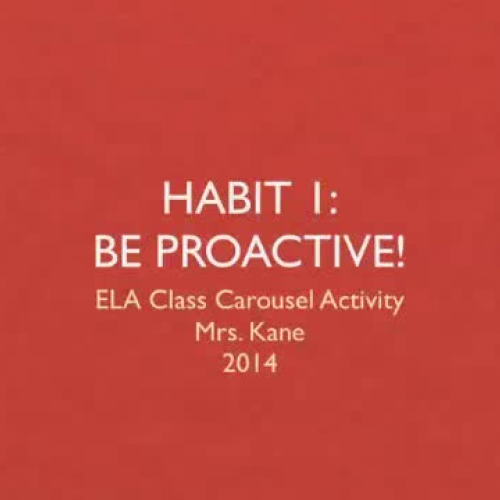 HABIT 1:
BE PROACTIVE!

ELA Class Carousel Activity
Mrs. Kane
2014